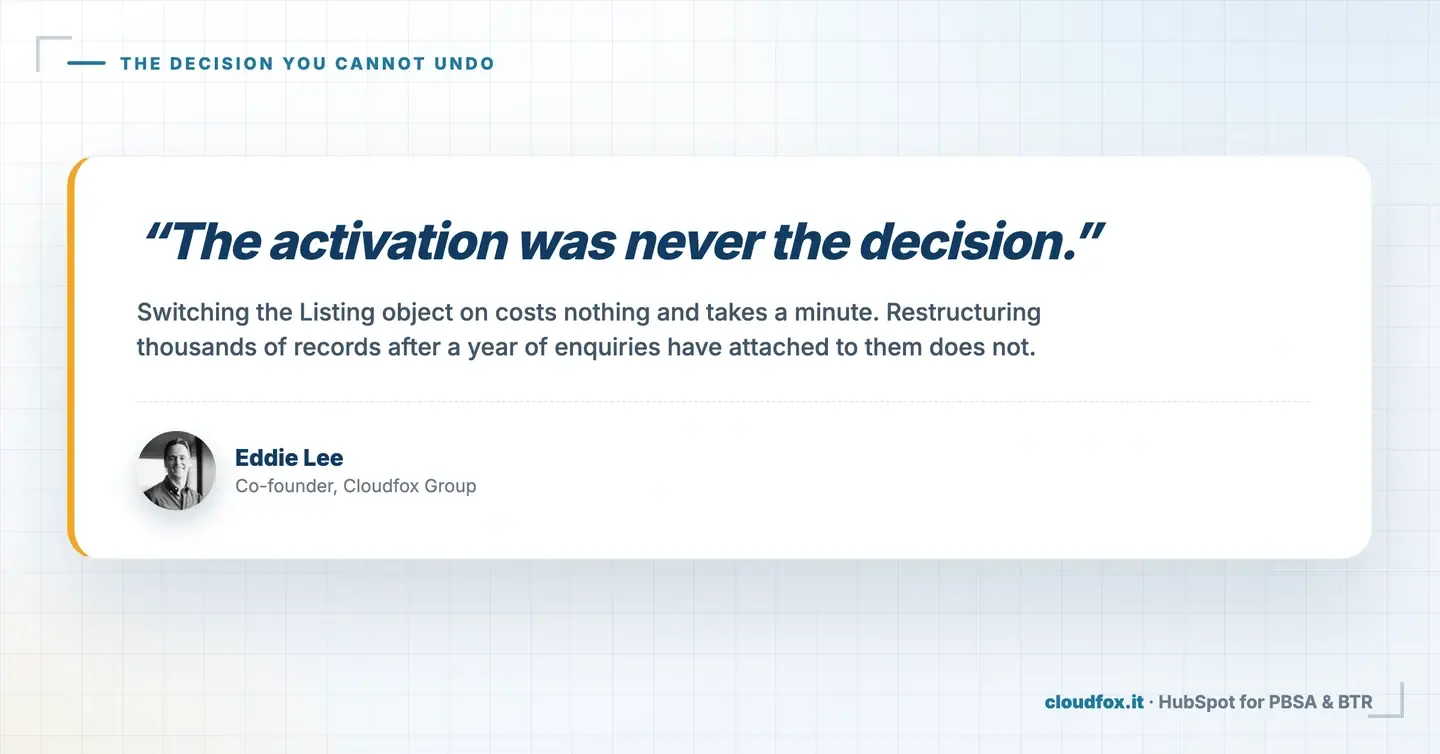 THE DECISION YOU CANNOT UNDO

“The activation was never the decision.”

Switching the Listing object on costs nothing and takes a minute. Restructuring thousands of records after a year of enquiries have attached to them does not.

Eddie Lee
Co-founder, Cloudfox Group

cloudfox.it · HubSpot for PBSA & BTR